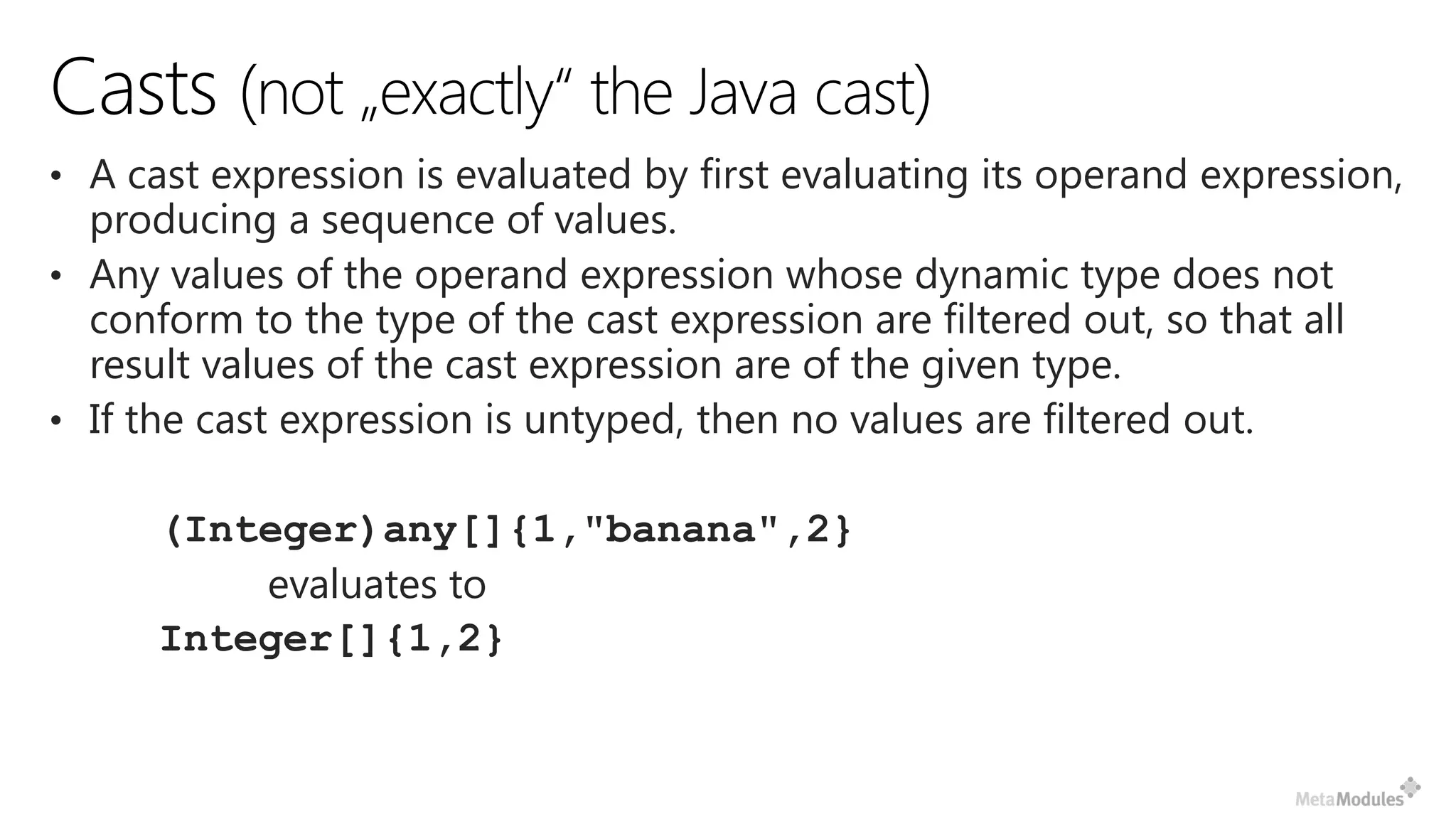 Casts (not „exactly“ the Java cast)

• A cast expression is evaluated by first evaluating its operand expression, producing a sequence of values.
• Any values of the operand expression whose dynamic type does not conform to the type of the cast expression are filtered out, so that all result values of the cast expression are of the given type.
• If the cast expression is untyped, then no values are filtered out.

(Integer)any[]{1,"banana",2}
evaluates to
Integer[]{1,2}

MetaModules